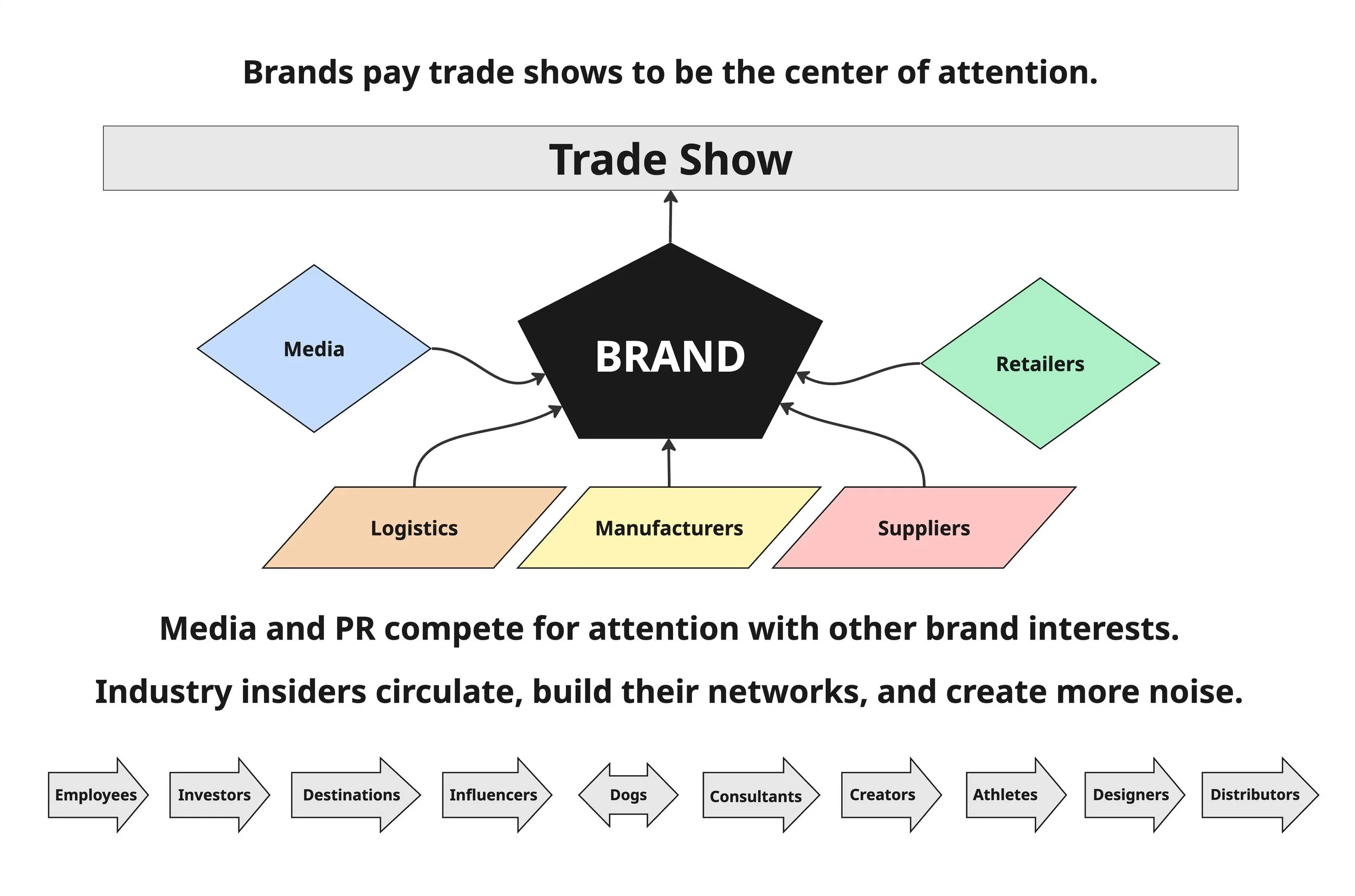 Brands pay trade shows to be the center of attention.

Trade Show

Media

BRAND

Retailers

Logistics

Manufacturers

Suppliers

Media and PR compete for attention with other brand interests.

Industry insiders circulate, build their networks, and create more noise.

Employees

Investors

Destinations

Influencers

Dogs

Consultants

Creators

Athletes

Designers

Distributors